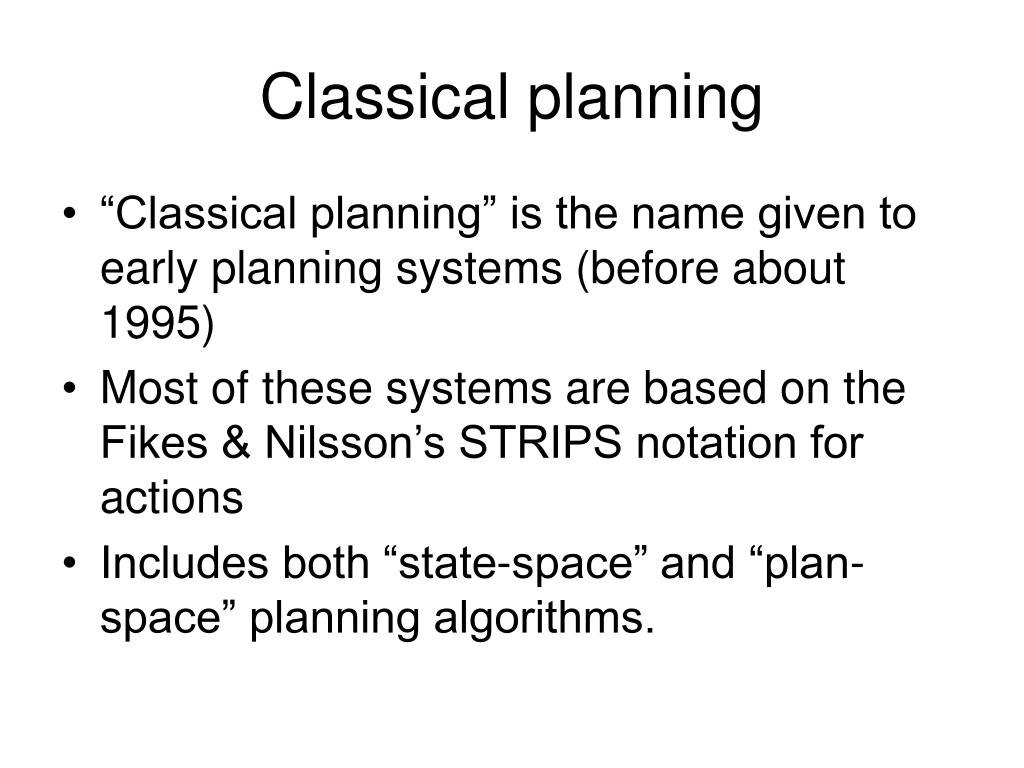 Classical planning

• “Classical planning” is the name given to early planning systems (before about 1995)
• Most of these systems are based on the Fikes & Nilsson’s STRIPS notation for actions
• Includes both “state-space” and “plan-space” planning algorithms.